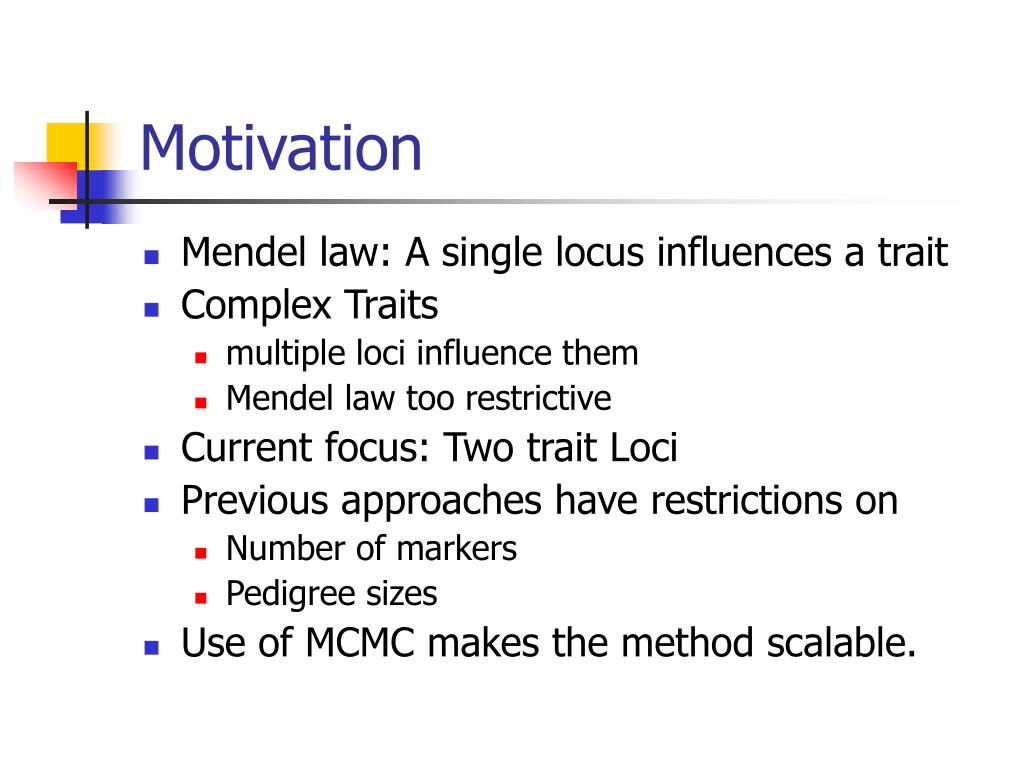 Motivation

- Mendel law: A single locus influences a trait
- Complex Traits
  - multiple loci influence them
  - Mendel law too restrictive
- Current focus: Two trait Loci
- Previous approaches have restrictions on
  - Number of markers
  - Pedigree sizes
- Use of MCMC makes the method scalable.